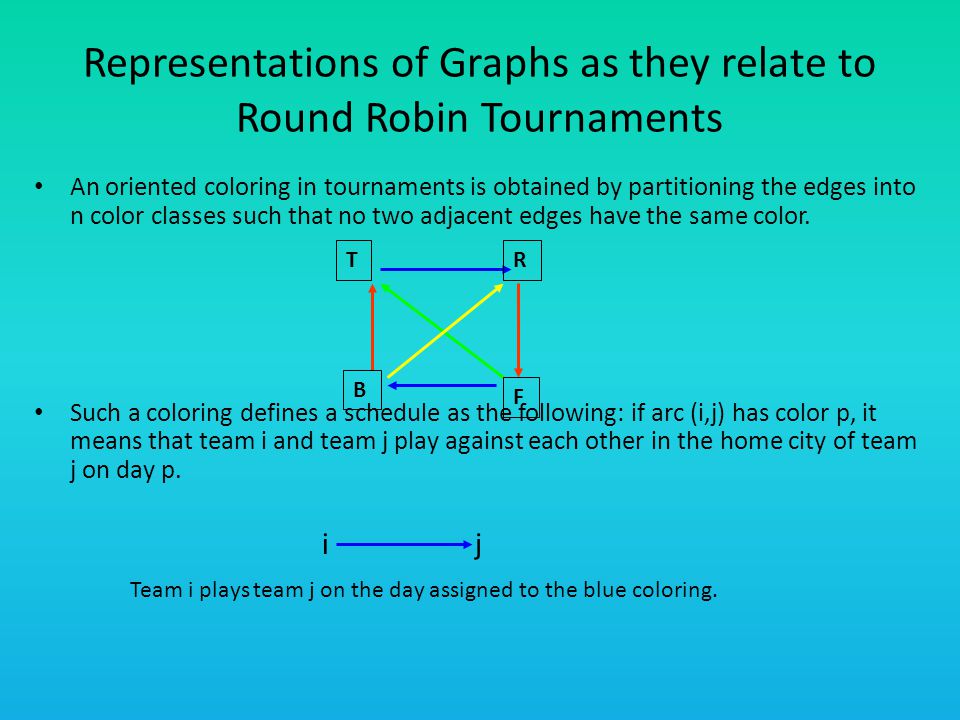 Representations of Graphs as they relate to Round Robin Tournaments

• An oriented coloring in tournaments is obtained by partitioning the edges into n color classes such that no two adjacent edges have the same color.

T
R
B
F

• Such a coloring defines a schedule as the following: if arc (i,j) has color p, it means that team i and team j play against each other in the home city of team j on day p.

i j

Team i plays team j on the day assigned to the blue coloring.